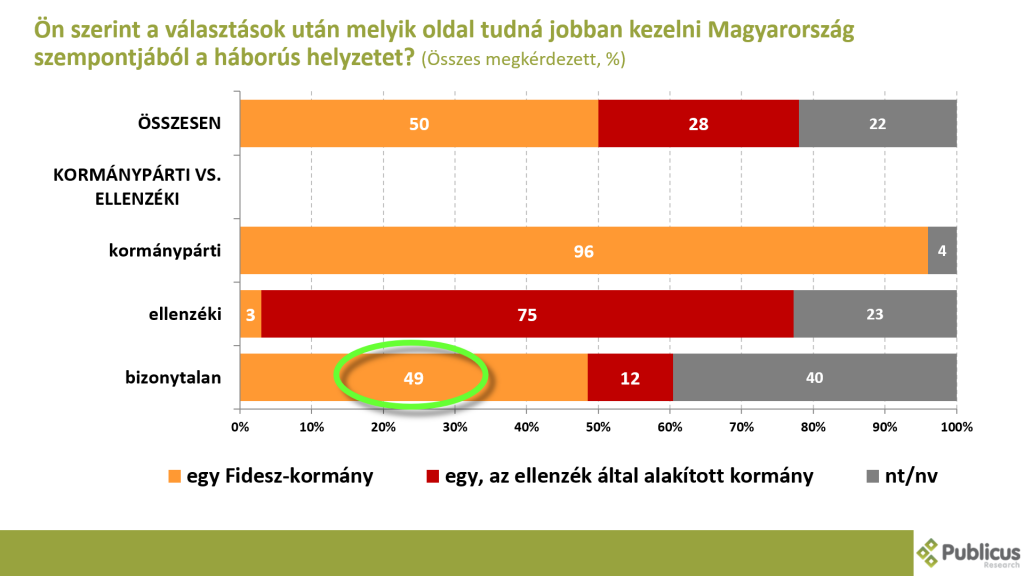 Ön szerint a választások után melyik oldal tudná jobban kezelni Magyarország szempontjából a háborús helyzetet? (Összes megkérdezett, %)

ÖSSZESEN 50 28 22

KORMÁNYPÁRTI VS. ELLENZÉKI

kormánypárti 96 4

ellenzéki 3 75 23

bizonytalan 49 12 40

0% 10% 20% 30% 40% 50% 60% 70% 80% 90% 100%

egy Fidesz-kormány
egy, az ellenzék által alakított kormány
nt/nv

Publicus Research